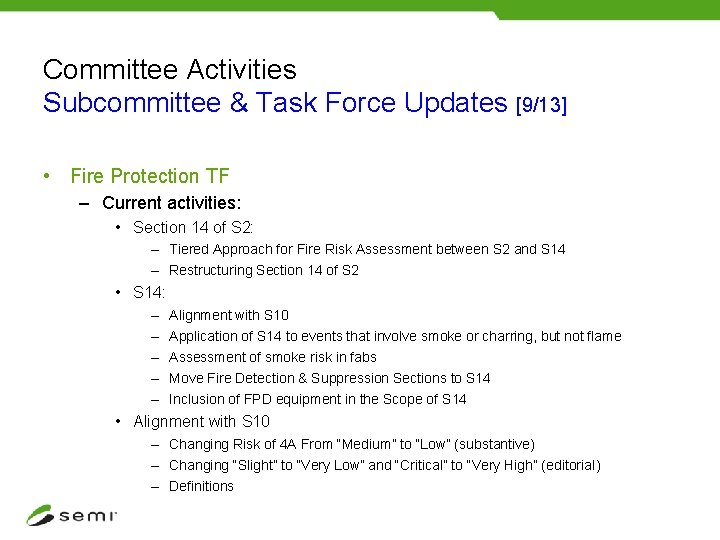 Committee Activities
Subcommittee & Task Force Updates [9/13]

• Fire Protection TF
– Current activities:
• Section 14 of S2:
– Tiered Approach for Fire Risk Assessment between S2 and S14
– Restructuring Section 14 of S2
• S14:
– Alignment with S10
– Application of S14 to events that involve smoke or charring, but not flame
– Assessment of smoke risk in fabs
– Move Fire Detection & Suppression Sections to S14
– Inclusion of FPD equipment in the Scope of S14
• Alignment with S10
– Changing Risk of 4A From "Medium" to "Low" (substantive)
– Changing "Slight" to "Very Low" and "Critical" to "Very High" (editorial)
– Definitions

semi